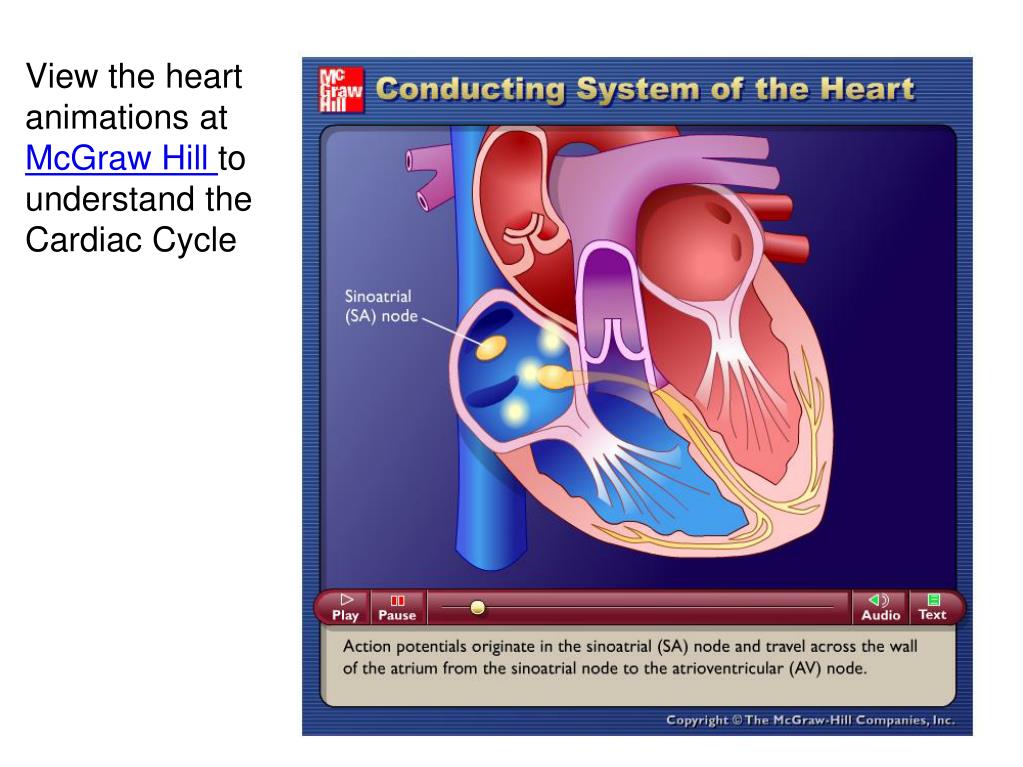 View the heart animations at McGraw Hill to understand the Cardiac Cycle

Mc Graw Hill

Conducting System of the Heart

Sinoatrial (SA) node

Play Pause Audio Text

Action potentials originate in the sinoatrial (SA) node and travel across the wall of the atrium from the sinoatrial node to the atrioventricular (AV) node.

Copyright © The McGraw-Hill Companies, Inc.